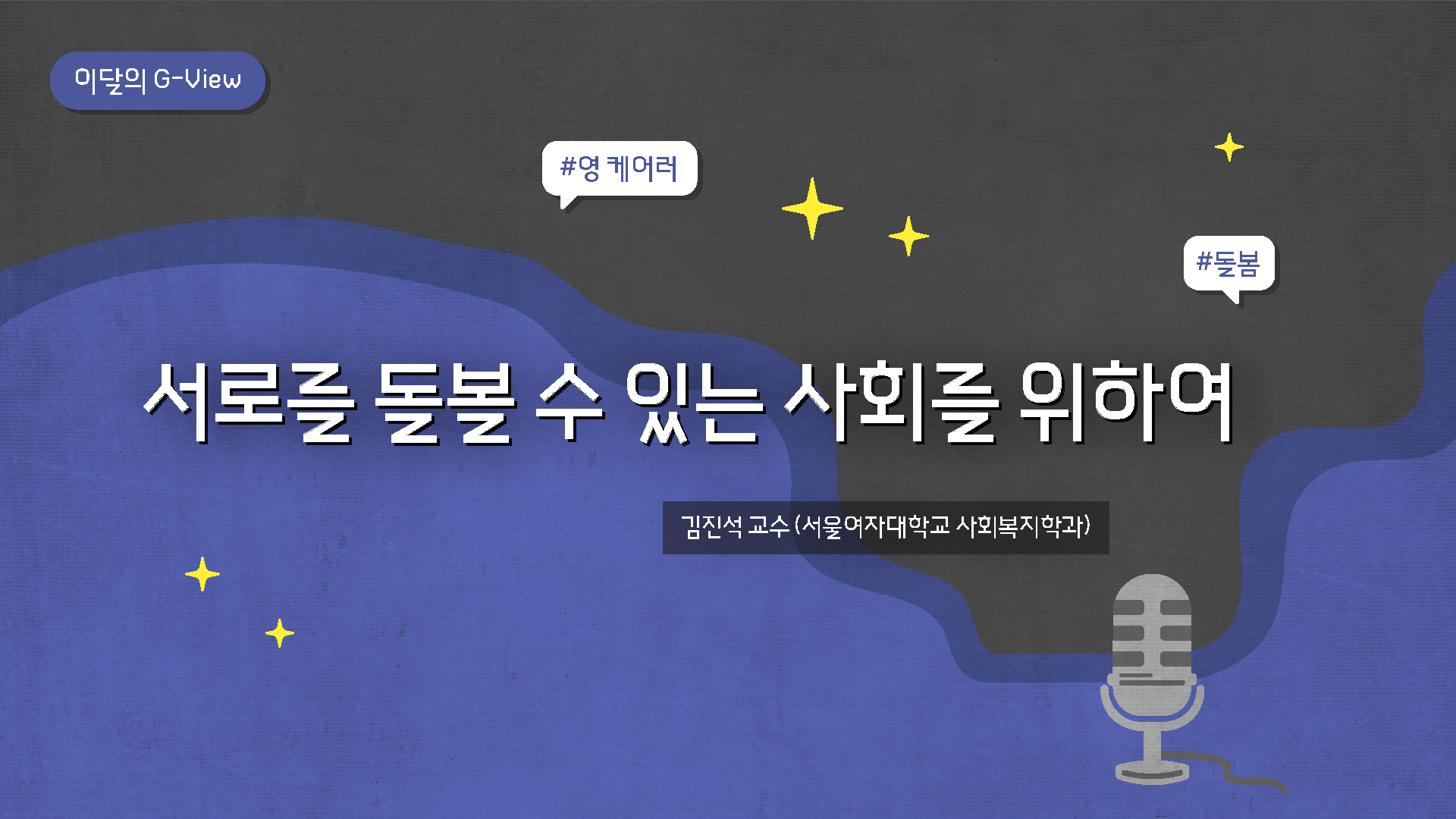 이달의 G-View

#영 케어러

#돌봄

서로를 돌볼 수 있는 사회를 위하여

김진석 교수 (서울여자대학교 사회복지학과)